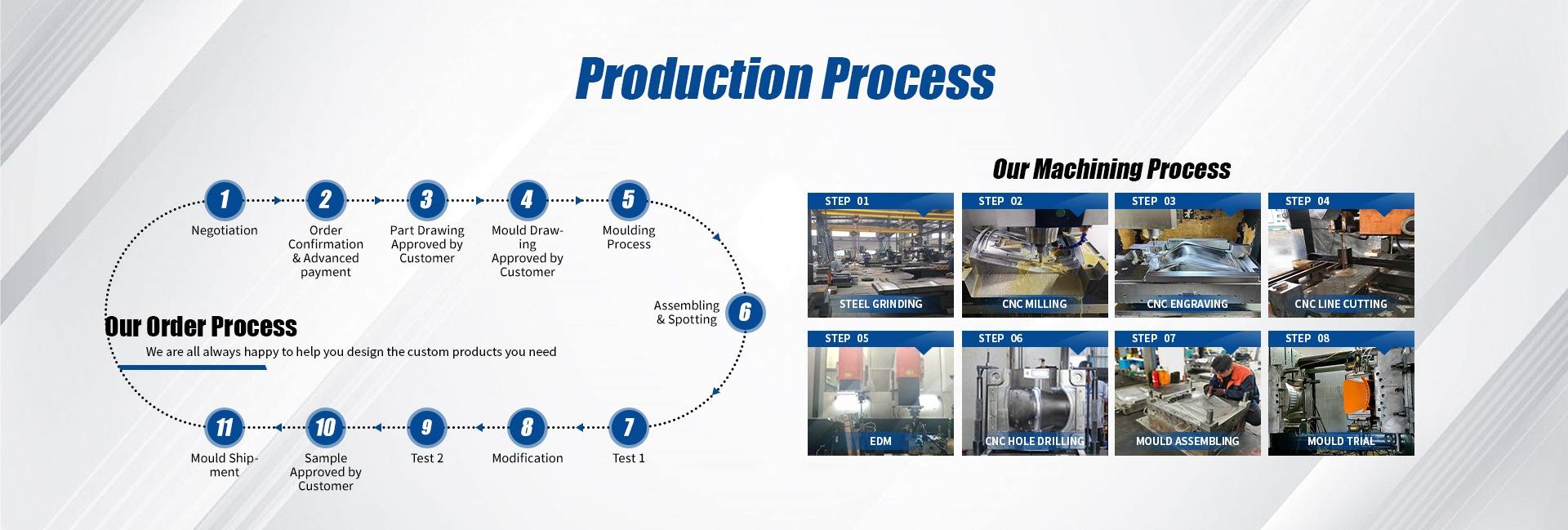 Production Process

1
Negotiation

2
Order Confirmation & Advanced payment

3
Part Drawing Approved by Customer

4
Mould Drawing Approved by Customer

5
Moulding Process

6
Assembling & Spotting

Our Order Process
We are all always happy to help you design the custom products you need

7
Test 1

8
Modification

9
Test 2

10
Sample Approved by Customer

11
Mould Shipment

Our Machining Process

STEP 01
STEEL GRINDING

STEP 02
CNC MILLING

STEP 03
CNC ENGRAVING

STEP 04
CNC LINE CUTTING

STEP 05
EDM

STEP 06
CNC HOLE DRILLING

STEP 07
MOULD ASSEMBLING

STEP 08
MOULD TRIAL